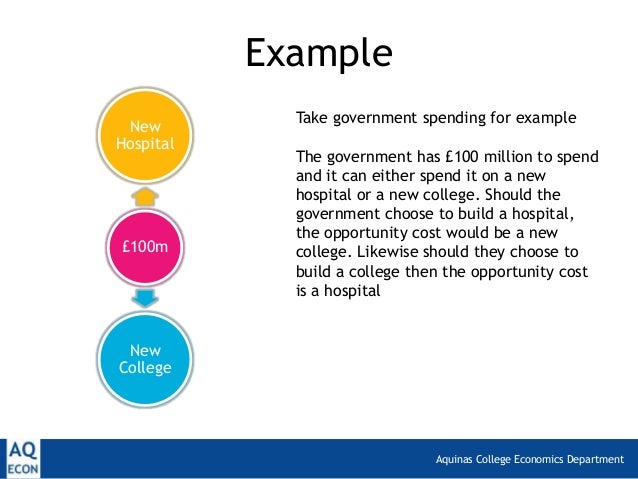 Example

New Hospital

£100m

New College

Take government spending for example

The government has £100 million to spend and it can either spend it on a new hospital or a new college. Should the government choose to build a hospital, the opportunity cost would be a new college. Likewise should they choose to build a college then the opportunity cost is a hospital

AQ ECON

Aquinas College Economics Department